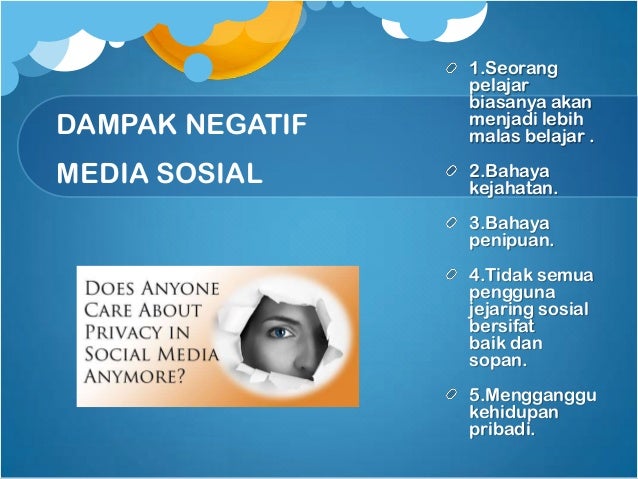 DAMPAK NEGATIF

MEDIA SOSIAL

DOES ANYONE CARE ABOUT PRIVACY IN SOCIAL MEDIA ANYMORE?

1.Seorang pelajar biasanya akan menjadi lebih malas belajar .

2.Bahaya kejahatan.

3.Bahaya penipuan.

4.Tidak semua pengguna jejaring sosial bersifat baik dan sopan.

5.Mengganggu kehidupan pribadi.